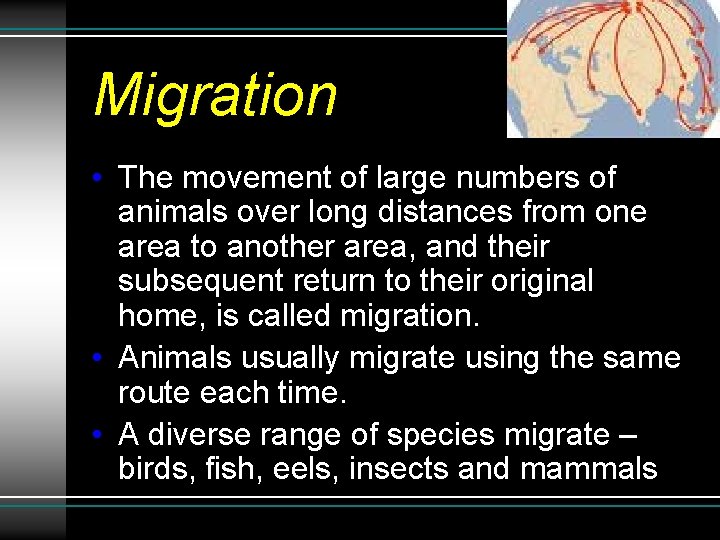 Migration

• The movement of large numbers of animals over long distances from one area to another area, and their subsequent return to their original home, is called migration.
• Animals usually migrate using the same route each time.
• A diverse range of species migrate – birds, fish, eels, insects and mammals